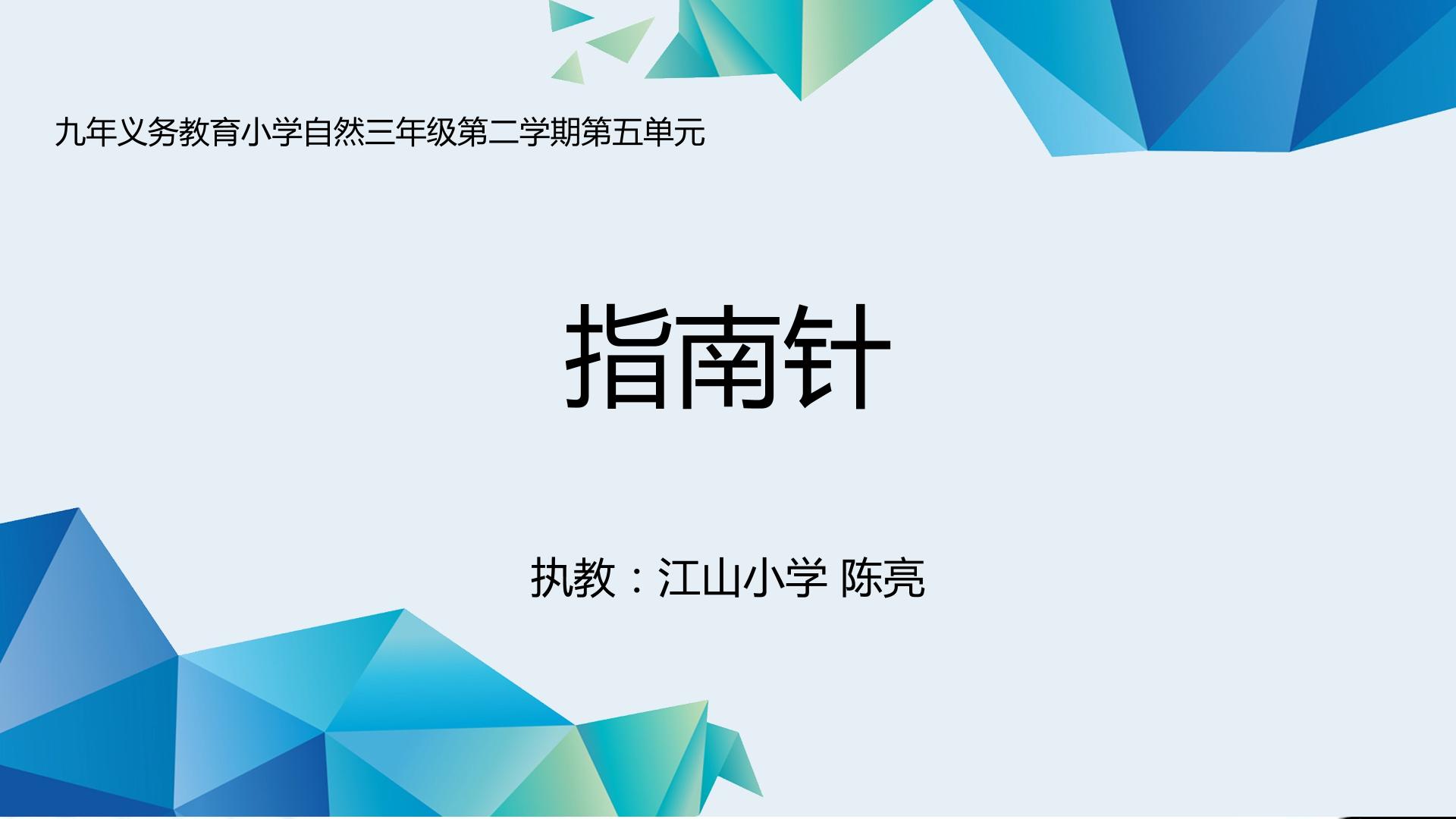 九年义务教育小学自然三年级第二学期第五单元

指南针

执教：江山小学 陈亮